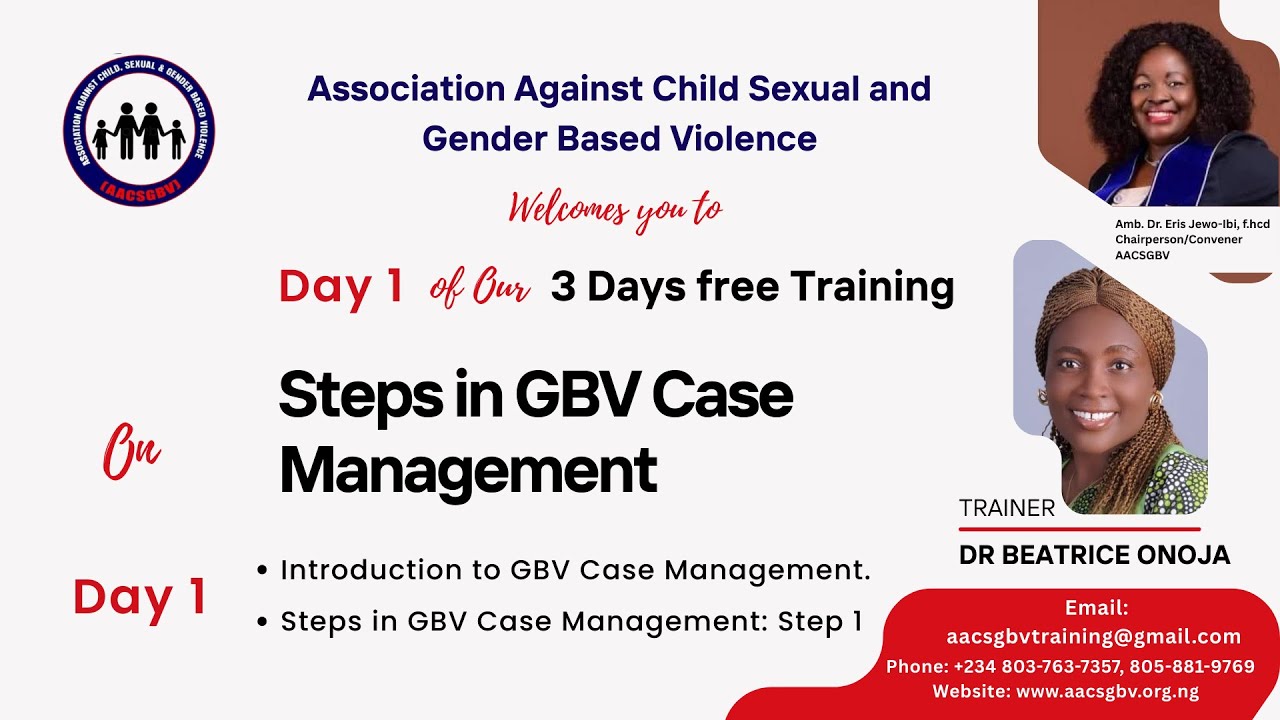 ASSOCIATION AGAINST CHILD, SEXUAL & GENDER BASED VIOLENCE
(AACSGBV)

Association Against Child Sexual and Gender Based Violence

Welcomes you to

Day 1 of Our 3 Days free Training

On

Steps in GBV Case Management

Day 1

• Introduction to GBV Case Management.
• Steps in GBV Case Management: Step 1

Amb. Dr. Eris Jewo-Ibi, f.hcd
Chairperson/Convener
AACSGBV

TRAINER
DR BEATRICE ONOJA

Email: aacsgbvtraining@gmail.com
Phone: +234 803-763-7357, 805-881-9769
Website: www.aacsgbv.org.ng